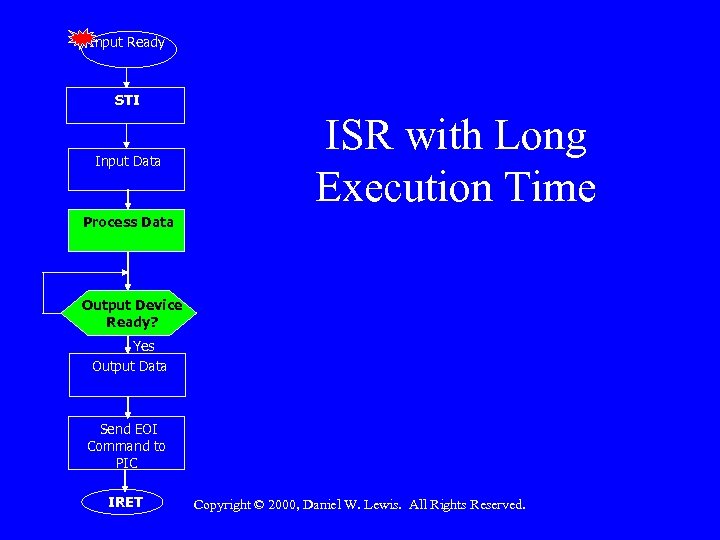 Input Ready

STI

Input Data

Process Data

Output Device Ready?

Yes

Output Data

Send EOI Command to PIC

IRET

ISR with Long Execution Time

Copyright © 2000, Daniel W. Lewis. All Rights Reserved.